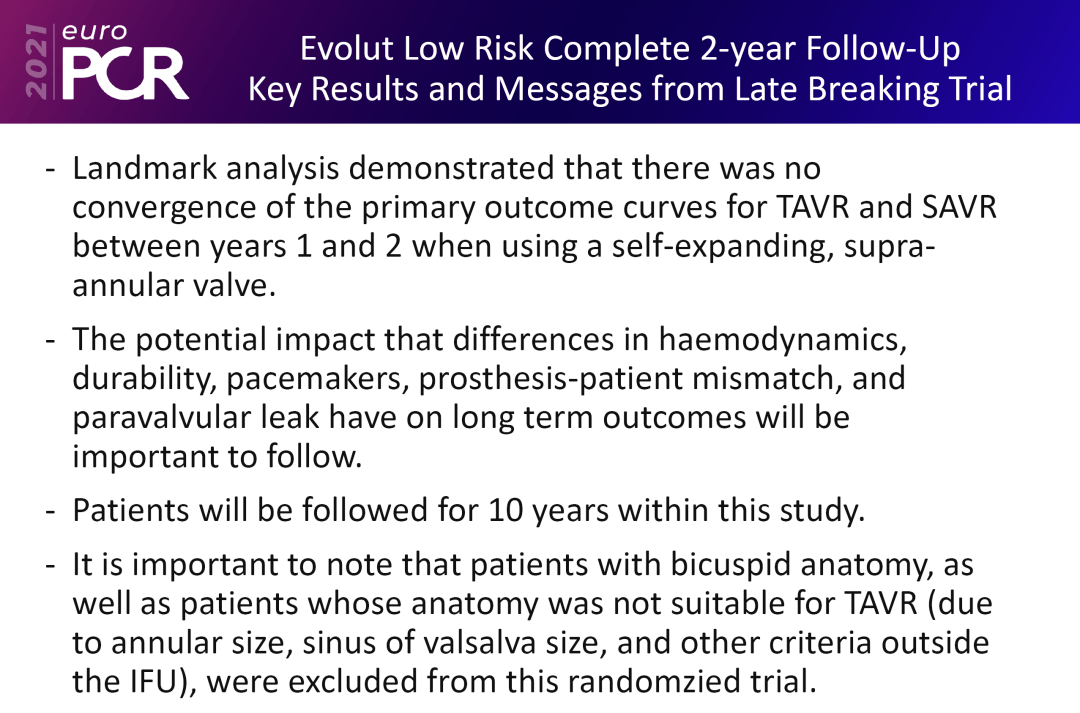 2021 euro PCR

Evolut Low Risk Complete 2-year Follow-Up
Key Results and Messages from Late Breaking Trial

- Landmark analysis demonstrated that there was no convergence of the primary outcome curves for TAVR and SAVR between years 1 and 2 when using a self-expanding, supra-annular valve.

- The potential impact that differences in haemodynamics, durability, pacemakers, prosthesis-patient mismatch, and paravalvular leak have on long term outcomes will be important to follow.

- Patients will be followed for 10 years within this study.

- It is important to note that patients with bicuspid anatomy, as well as patients whose anatomy was not suitable for TAVR (due to annular size, sinus of valsalva size, and other criteria outside the IFU), were excluded from this randomzied trial.